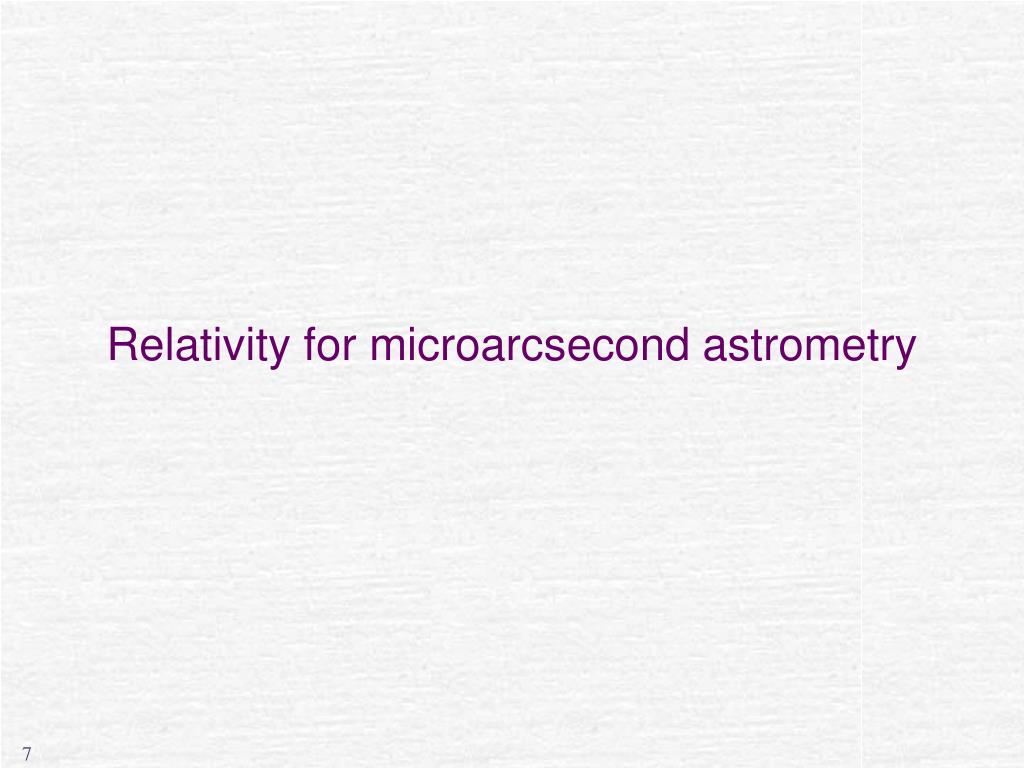 Relativity for microarcsecond astrometry

7